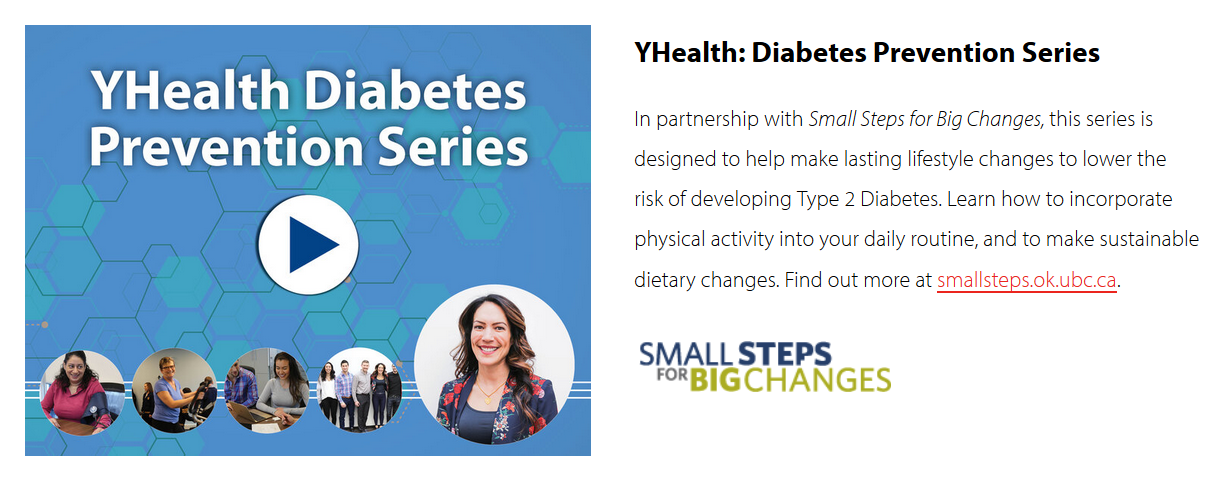 YHealth Diabetes Prevention Series

YHealth: Diabetes Prevention Series

In partnership with Small Steps for Big Changes, this series is designed to help make lasting lifestyle changes to lower the risk of developing Type 2 Diabetes. Learn how to incorporate physical activity into your daily routine, and to make sustainable dietary changes. Find out more at smallsteps.ok.ubc.ca.

SMALL STEPS FOR BIG CHANGES